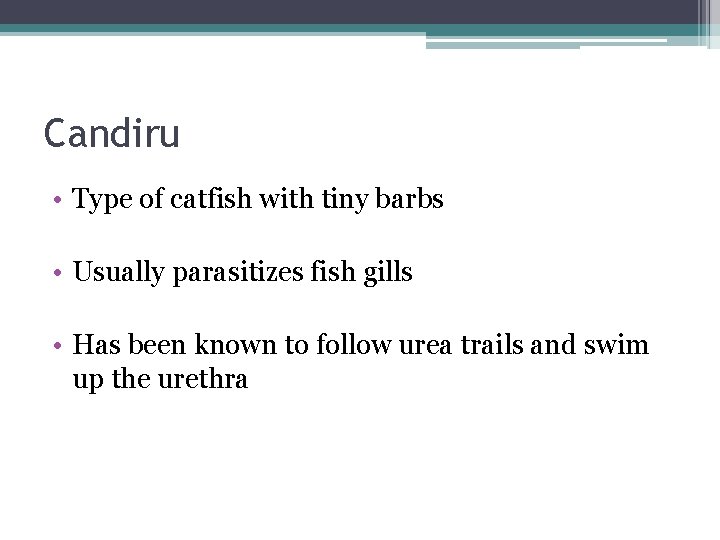 Candiru

• Type of catfish with tiny barbs

• Usually parasitizes fish gills

• Has been known to follow urea trails and swim up the urethra